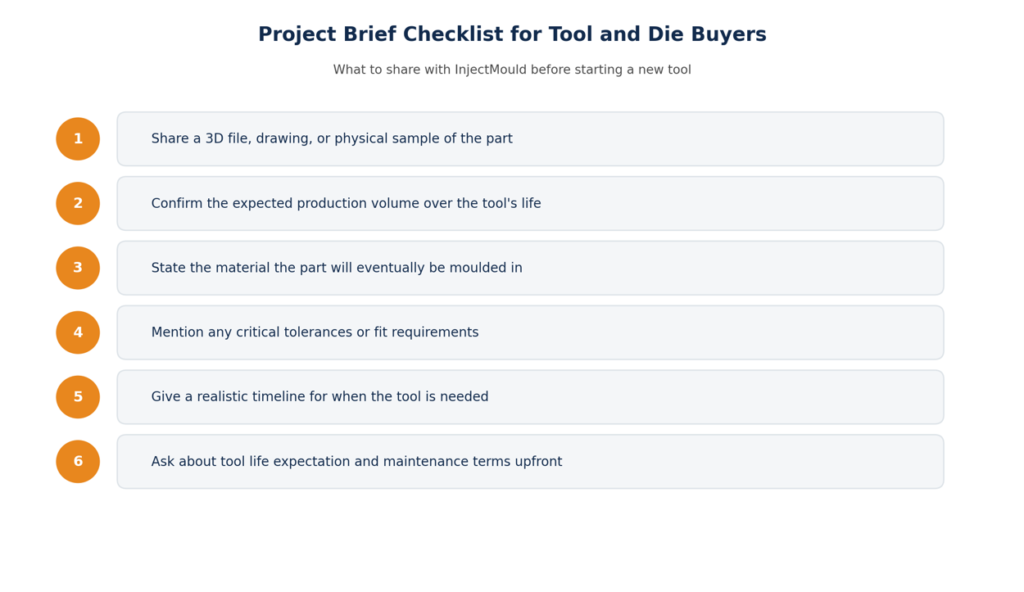 Project Brief Checklist for Tool and Die Buyers

What to share with InjectMould before starting a new tool

1 Share a 3D file, drawing, or physical sample of the part

2 Confirm the expected production volume over the tool's life

3 State the material the part will eventually be moulded in

4 Mention any critical tolerances or fit requirements

5 Give a realistic timeline for when the tool is needed

6 Ask about tool life expectation and maintenance terms upfront